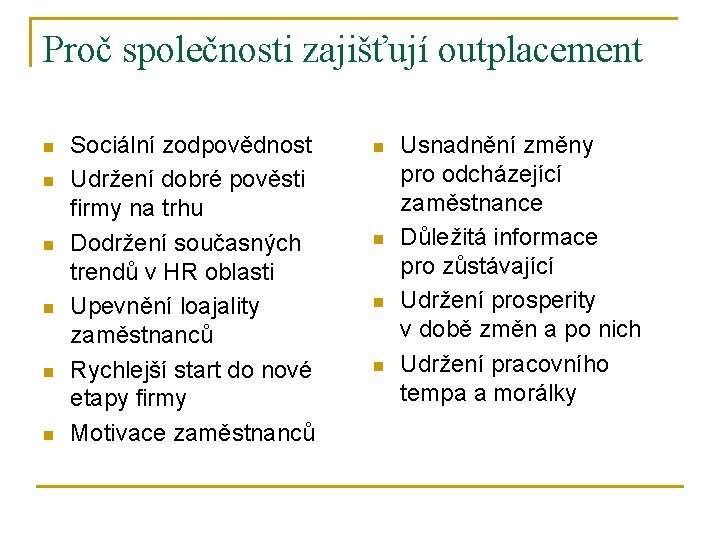 Proč společnosti zajišťují outplacement

- Sociální zodpovědnost
- Udržení dobré pověsti firmy na trhu
- Dodržení současných trendů v HR oblasti
- Upevnění loajality zaměstnanců
- Rychlejší start do nové etapy firmy
- Motivace zaměstnanců

- Usnadnění změny pro odcházející zaměstnance
- Důležitá informace pro zůstávající
- Udržení prosperity v době změn a po nich
- Udržení pracovního tempa a morálky